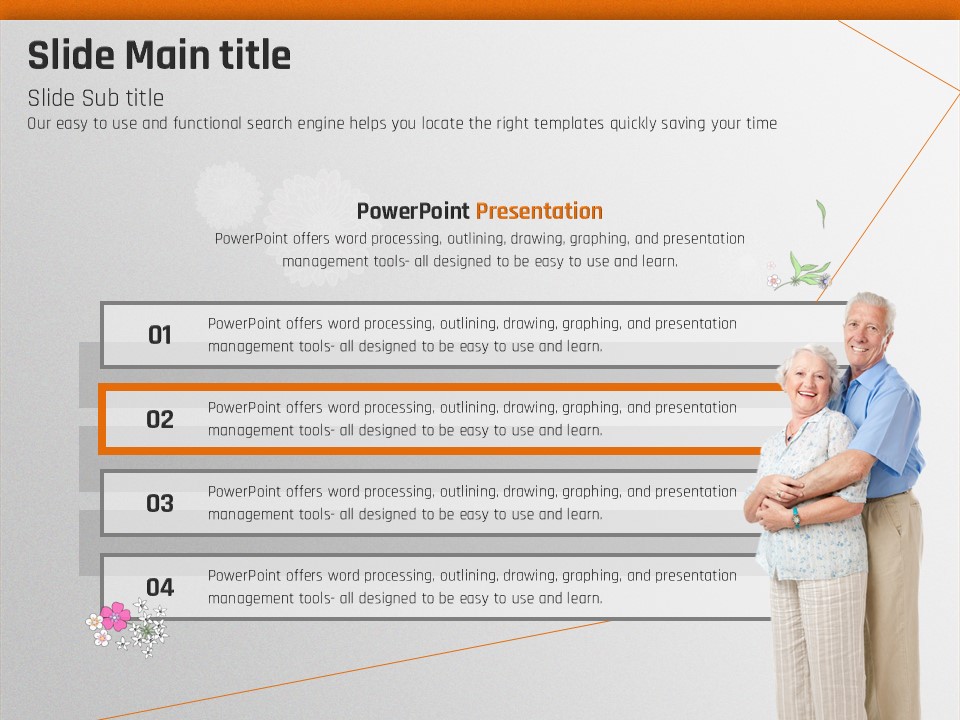 Slide Main title

Slide Sub title

Our easy to use and functional search engine helps you locate the right templates quickly saving your time

PowerPoint Presentation

PowerPoint offers word processing, outlining, drawing, graphing, and presentation management tools- all designed to be easy to use and learn.

01

PowerPoint offers word processing, outlining, drawing, graphing, and presentation management tools- all designed to be easy to use and learn.

02

PowerPoint offers word processing, outlining, drawing, graphing, and presentation management tools- all designed to be easy to use and learn.

03

PowerPoint offers word processing, outlining, drawing, graphing, and presentation management tools- all designed to be easy to use and learn.

04

PowerPoint offers word processing, outlining, drawing, graphing, and presentation management tools- all designed to be easy to use and learn.